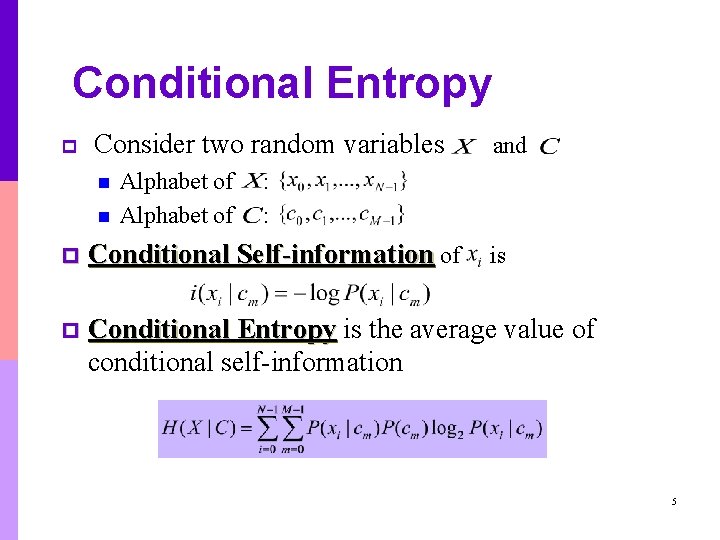 Conditional Entropy

Consider two random variables $X$ and $C$

Alphabet of $X$: $\{x_0, x_1, ..., x_{N-1}\}$

Alphabet of $C$: $\{c_0, c_1, ..., c_{M-1}\}$

Conditional Self-information of $x_i$ is

$i(x_i \mid c_m) = -\log P(x_i \mid c_m)$

Conditional Entropy is the average value of conditional self-information

$H(X \mid C) = \sum_{i=0}^{N-1} \sum_{m=0}^{M-1} P(x_i \mid c_m) P(c_m) \log_2 P(x_i \mid c_m)$

5